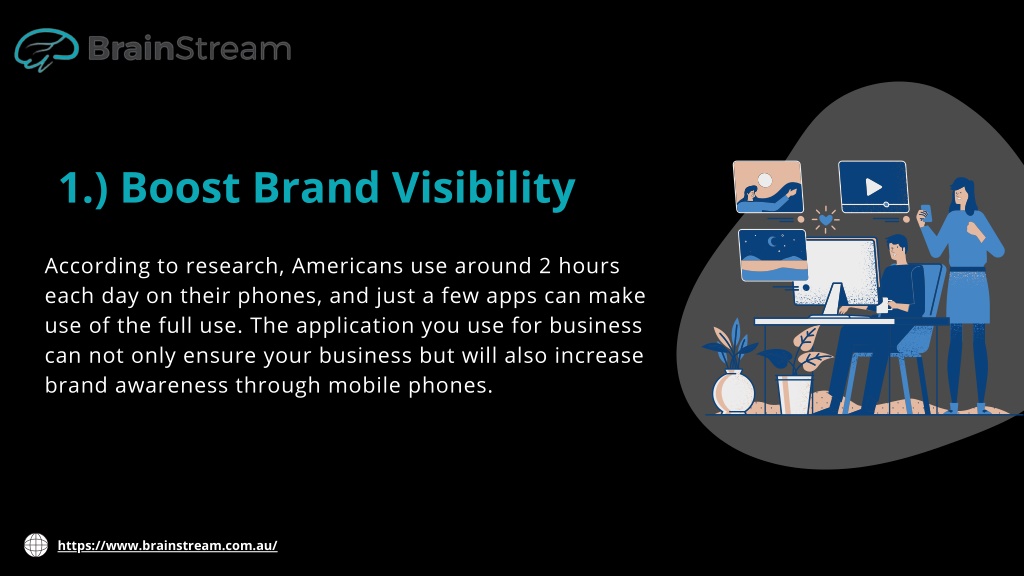 BrainStream

1.) Boost Brand Visibility

According to research, Americans use around 2 hours each day on their phones, and just a few apps can make use of the full use. The application you use for business can not only ensure your business but will also increase brand awareness through mobile phones.

https://www.brainstream.com.au/